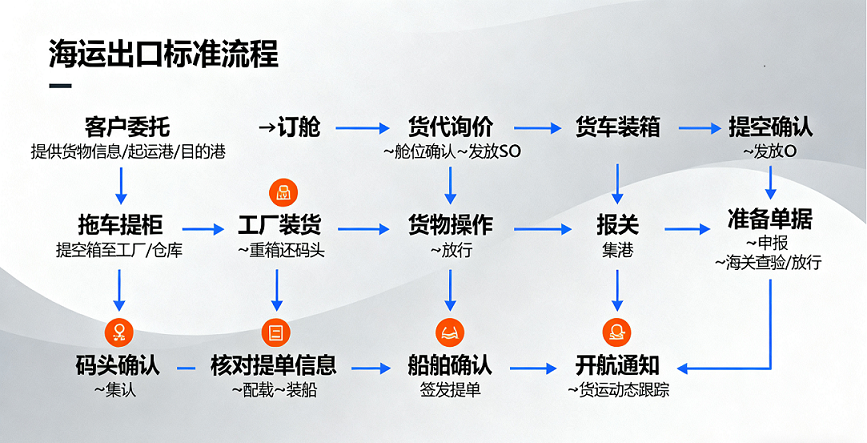 海运出口标准流程

客户委托
提供货物信息/起运港/目的港

→订舱

货代询价
~舱位确认~发放SO

货车装箱

提空确认
~发放O

拖车提柜
提空箱至工厂/仓库

工厂装货
~重箱还码头

货物操作
~放行

报关
集港

准备单据
~申报
~海关查验/放行

码头确认
~集认

核对提单信息
~配载~装船

船舶确认
签发提单

开航通知
~货运动态跟踪